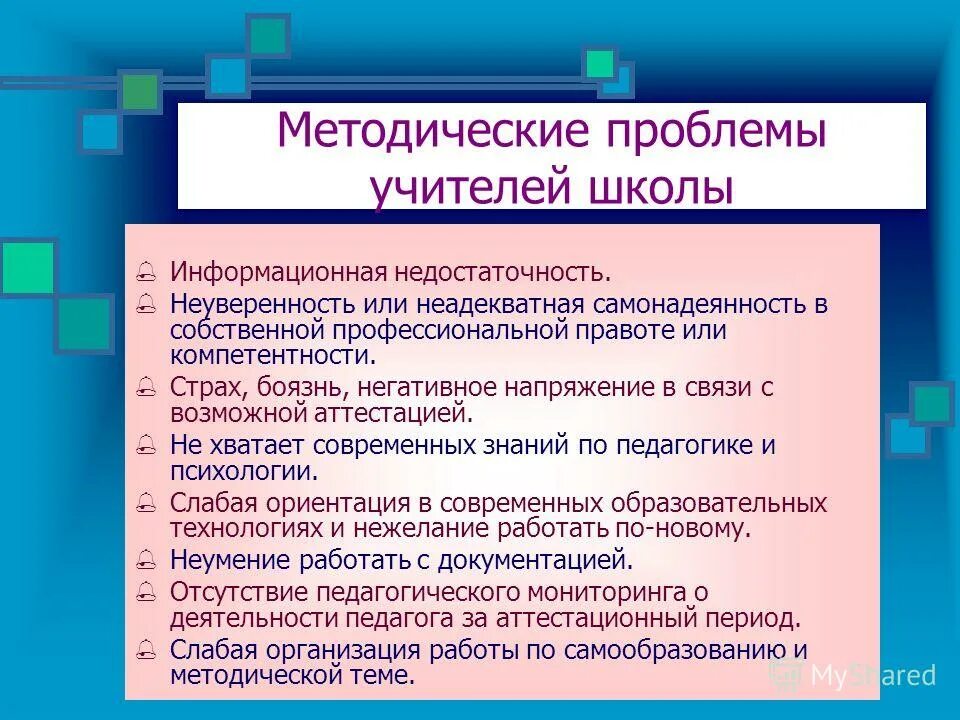 Методические проблемы учителей школы

Информационная недостаточность.
Неуверенность или неадекватная самонадеянность в собственной профессиональной правоте или компетентности.
Страх, боязнь, негативное напряжение в связи с возможной аттестацией.
Не хватает современных знаний по педагогике и психологии.
Слабая ориентация в современных образовательных технологиях и нежелание работать по-новому.
Неумение работать с документацией.
Отсутствие педагогического мониторинга о деятельности педагога за аттестационный период.
Слабая организация работы по самообразованию и методической теме.

MyShared